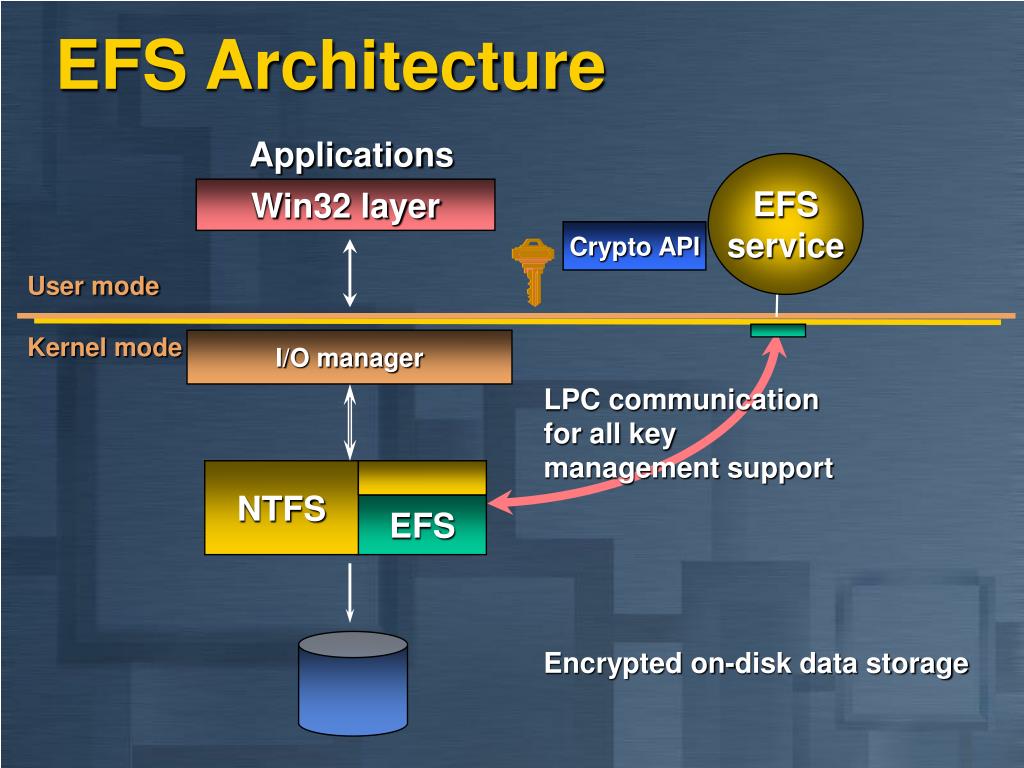 EFS Architecture

Applications

Win32 layer

Crypto API

EFS service

User mode

Kernel mode

I/O manager

LPC communication for all key management support

NTFS

EFS

Encrypted on-disk data storage